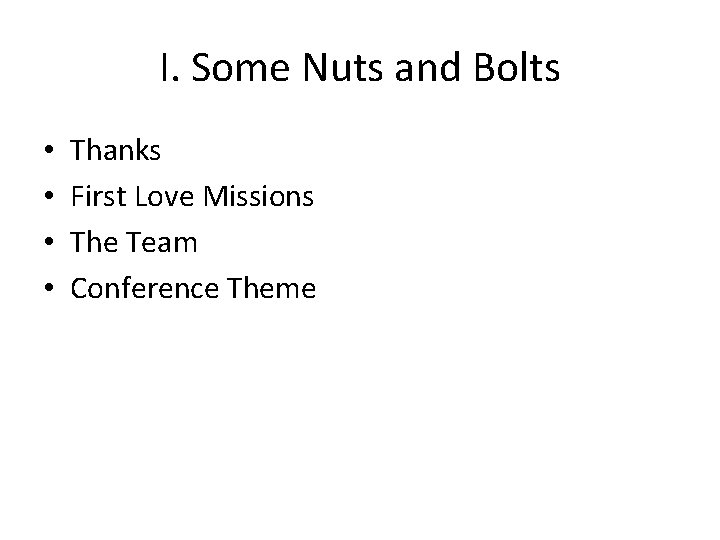 I. Some Nuts and Bolts

• Thanks
• First Love Missions
• The Team
• Conference Theme